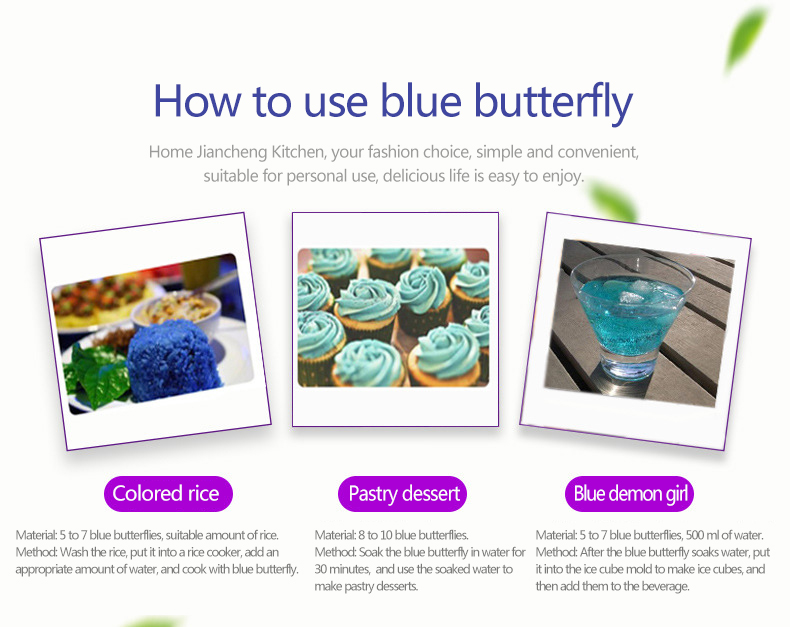 How to use blue butterfly

Home Jiancheng Kitchen, your fashion choice, simple and convenient, suitable for personal use, delicious life is easy to enjoy.

Colored rice

Material: 5 to 7 blue butterflies, suitable amount of rice.
Method: Wash the rice, put it into a rice cooker, add an appropriate amount of water, and cook with blue butterfly.

Pastry dessert

Material: 8 to 10 blue butterflies.
Method: Soak the blue butterfly in water for 30 minutes, and use the soaked water to make pastry desserts.

Blue demon girl

Material: 5 to 7 blue butterflies, 500 ml of water.
Method: After the blue butterfly soaks water, put it into the ice cube mold to make ice cubes, and then add them to the beverage.